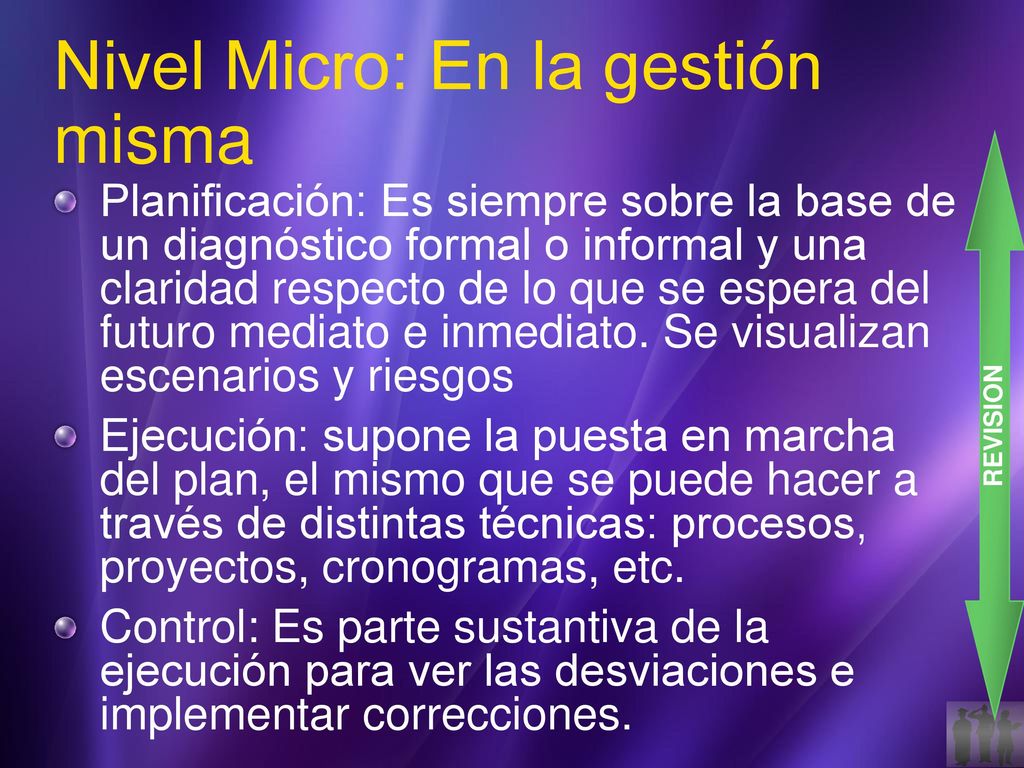 Nivel Micro: En la gestión misma

Planificación: Es siempre sobre la base de un diagnóstico formal o informal y una claridad respecto de lo que se espera del futuro mediato e inmediato. Se visualizan escenarios y riesgos

Ejecución: supone la puesta en marcha del plan, el mismo que se puede hacer a través de distintas técnicas: procesos, proyectos, cronogramas, etc.

Control: Es parte sustantiva de la ejecución para ver las desviaciones e implementar correcciones.

REVISION